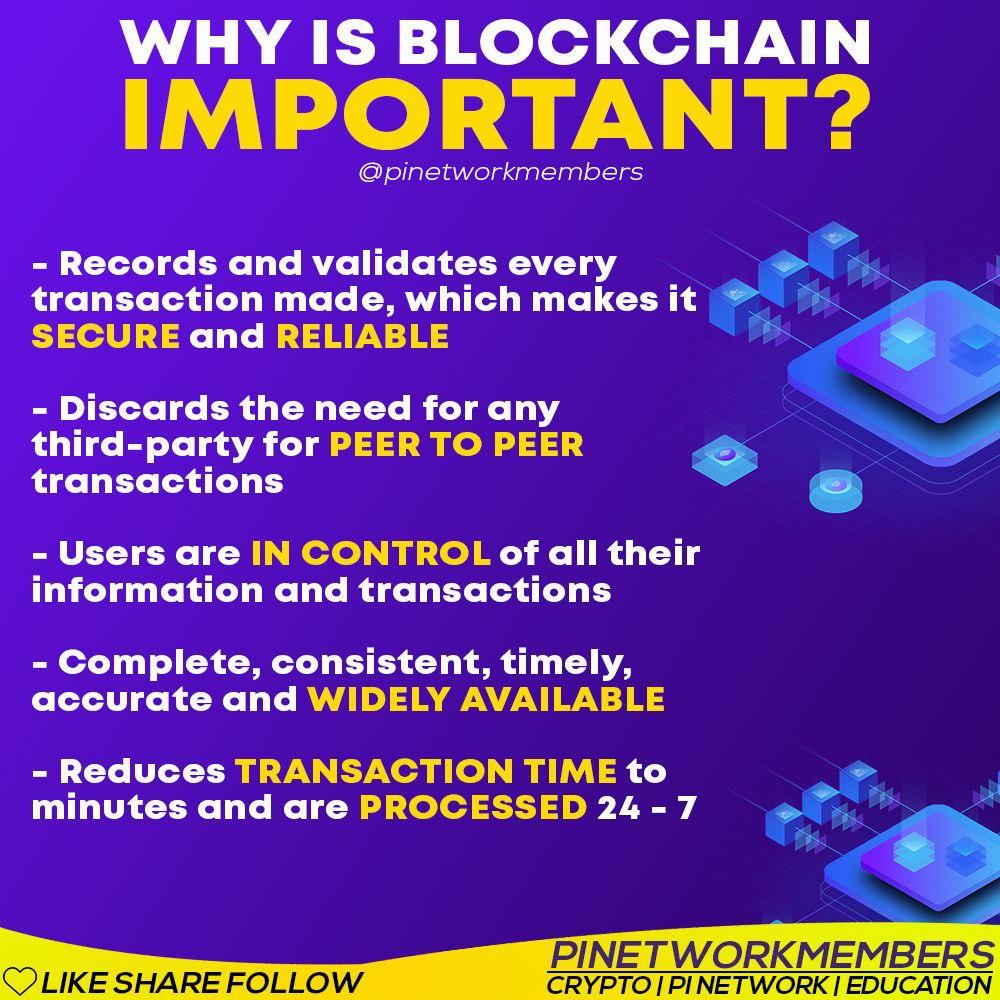 WHY IS BLOCKCHAIN IMPORTANT?

@pinetworkmembers

- Records and validates every transaction made, which makes it SECURE and RELIABLE

- Discards the need for any third-party for PEER TO PEER transactions

- Users are IN CONTROL of all their information and transactions

- Complete, consistent, timely, accurate and WIDELY AVAILABLE

- Reduces TRANSACTION TIME to minutes and are PROCESSED 24 - 7

LIKE SHARE FOLLOW

PINETWORKMEMBERS
CRYPTO | PI NETWORK | EDUCATION